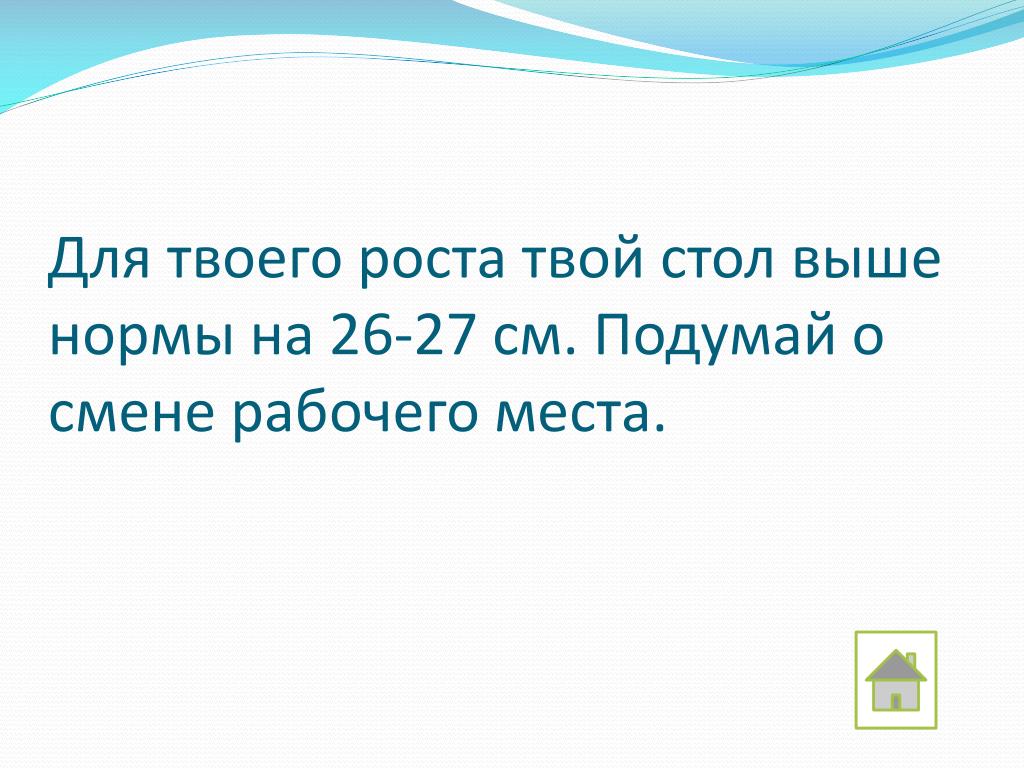 Для твоего роста твой стол выше нормы на 26-27 см. Подумай о смене рабочего места.